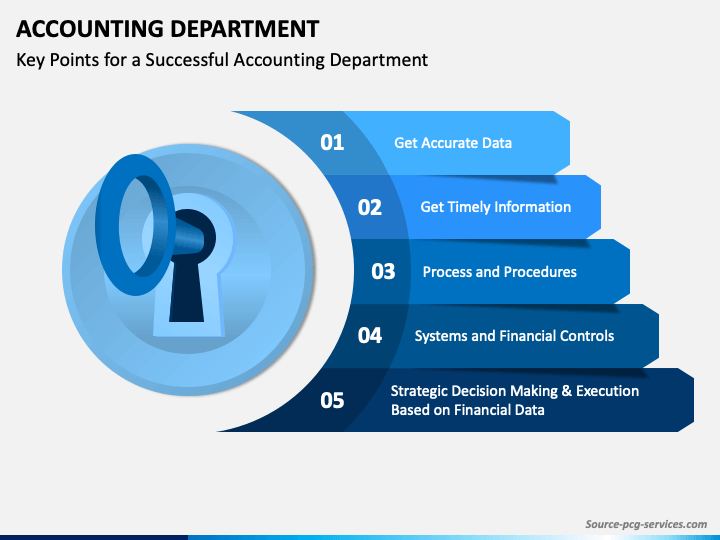 ACCOUNTING DEPARTMENT
Key Points for a Successful Accounting Department

01 Get Accurate Data

02 Get Timely Information

03 Process and Procedures

04 Systems and Financial Controls

05 Strategic Decision Making & Execution Based on Financial Data

Source-pcg-services.com